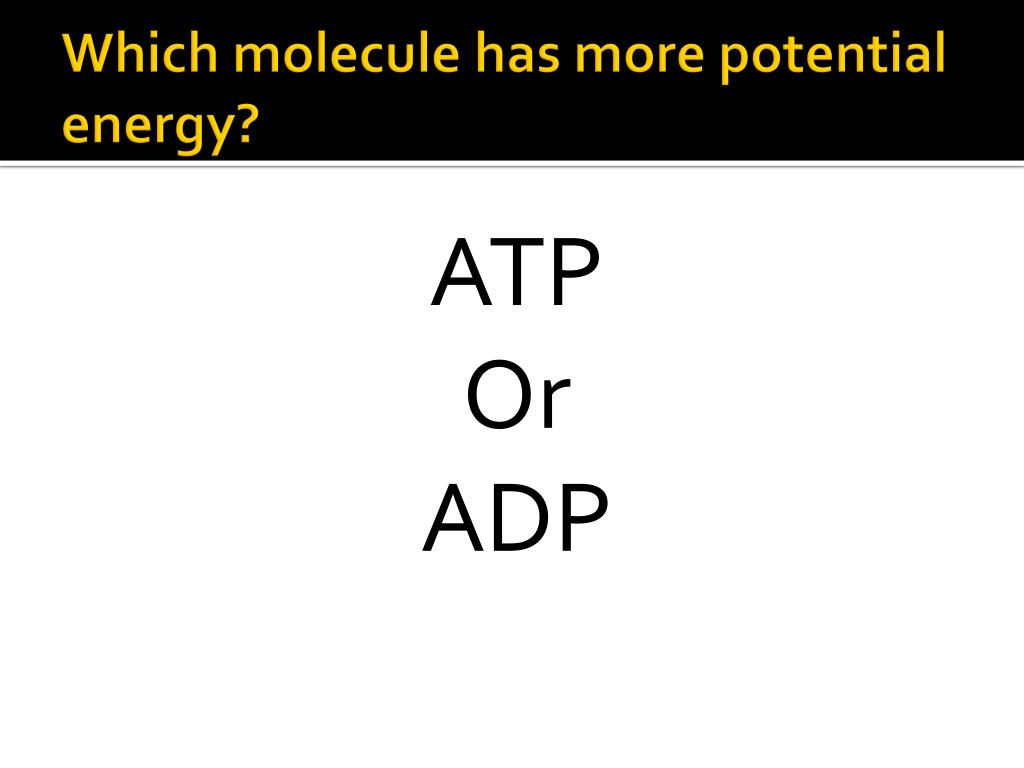 Which molecule has more potential energy?

ATP
Or
ADP